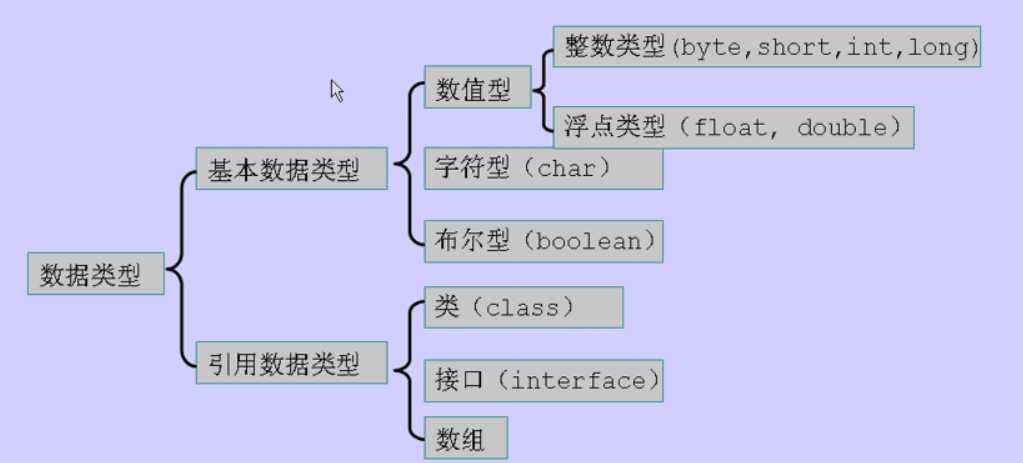 数据类型

基本数据类型

数值型

整数类型(byte,short,int,long)

浮点类型（float, double）

字符型（char）

布尔型（boolean）

引用数据类型

类（class）

接口（interface）

数组